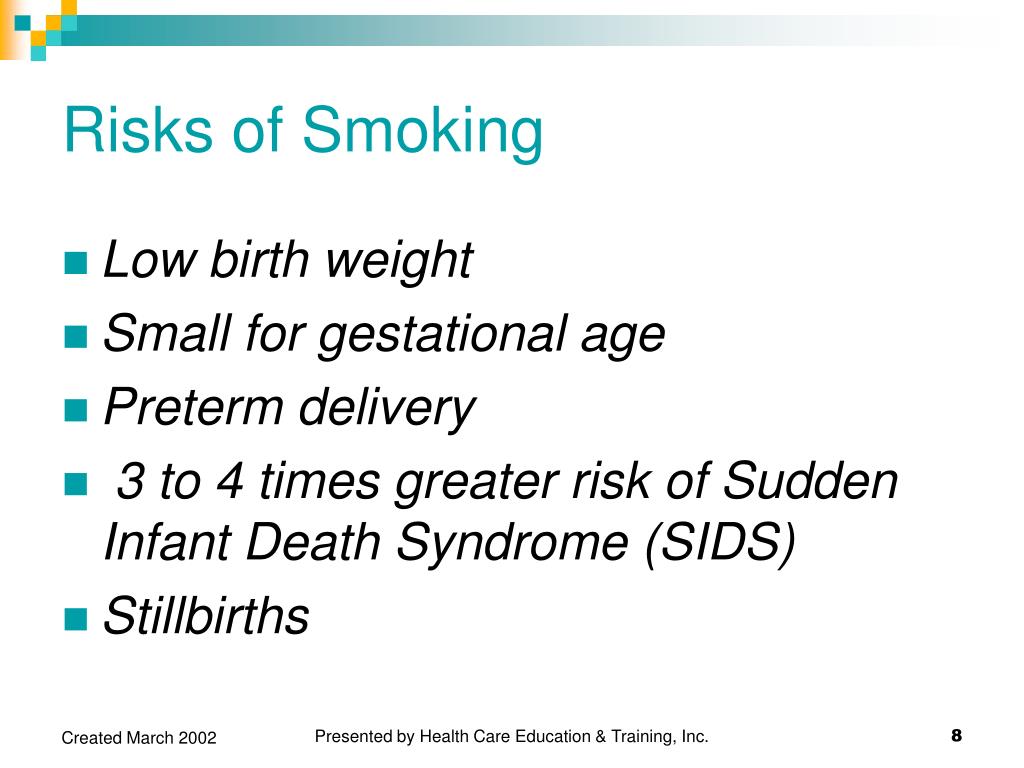 Risks of Smoking

- Low birth weight
- Small for gestational age
- Preterm delivery
- 3 to 4 times greater risk of Sudden Infant Death Syndrome (SIDS)
- Stillbirths

Created March 2002

Presented by Health Care Education & Training, Inc.

8